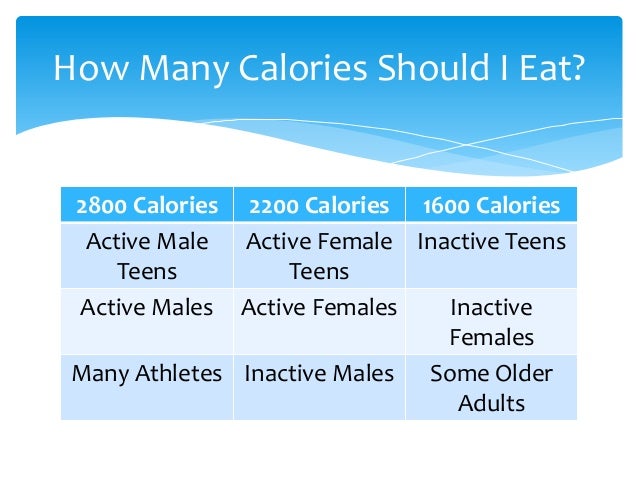 How Many Calories Should I Eat?

| 2800 Calories | 2200 Calories | 1600 Calories |
|---|---|---|
| Active Male Teens | Active Female Teens | Inactive Teens |
| Active Males | Active Females | Inactive Females |
| Many Athletes | Inactive Males | Some Older Adults |